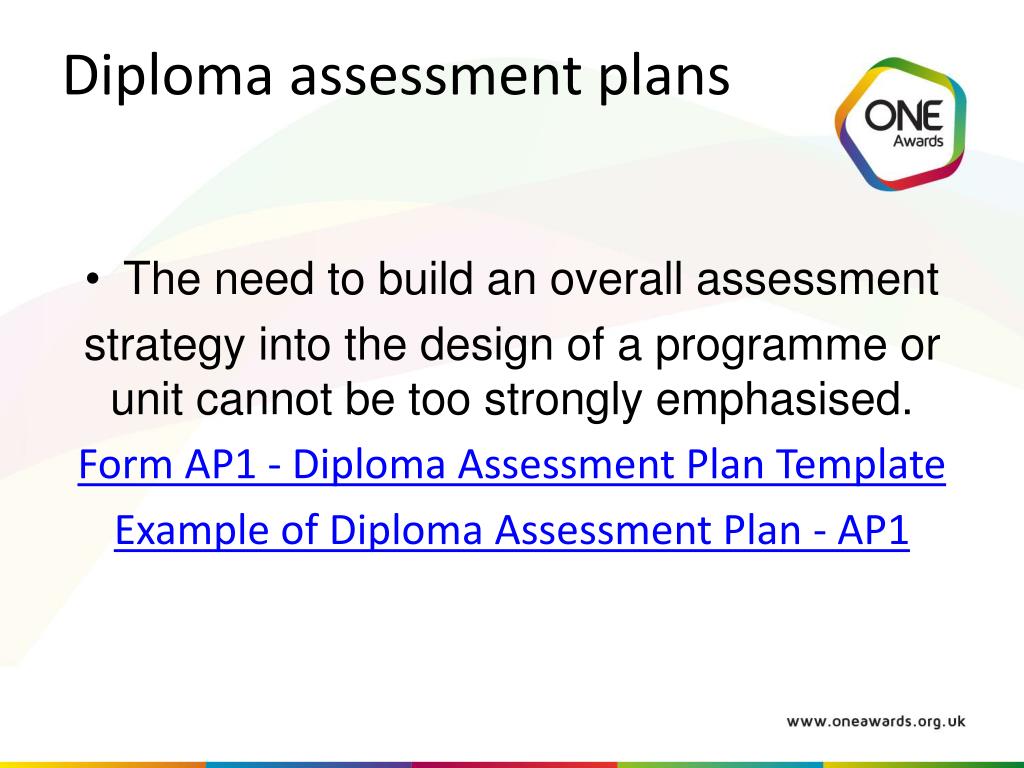 Diploma assessment plans

ONE
Awards

• The need to build an overall assessment strategy into the design of a programme or unit cannot be too strongly emphasised.

Form AP1 - Diploma Assessment Plan Template

Example of Diploma Assessment Plan - AP1

www.oneawards.org.uk